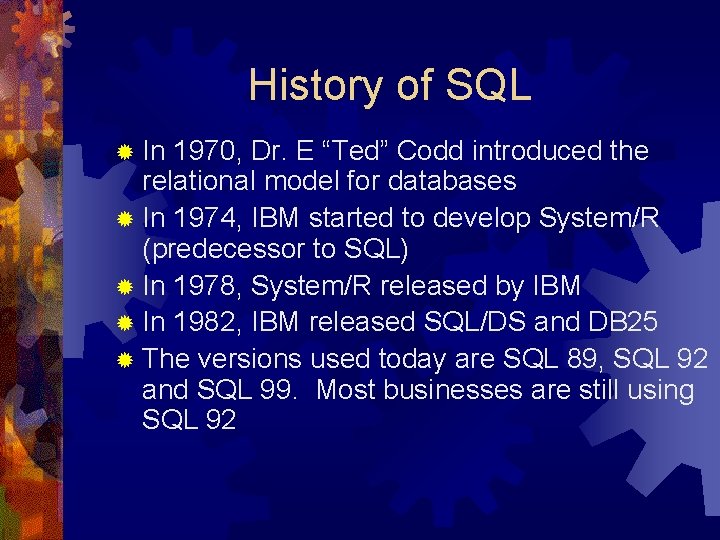 History of SQL

In 1970, Dr. E “Ted” Codd introduced the relational model for databases

In 1974, IBM started to develop System/R (predecessor to SQL)

In 1978, System/R released by IBM

In 1982, IBM released SQL/DS and DB25

The versions used today are SQL 89, SQL 92 and SQL 99. Most businesses are still using SQL 92